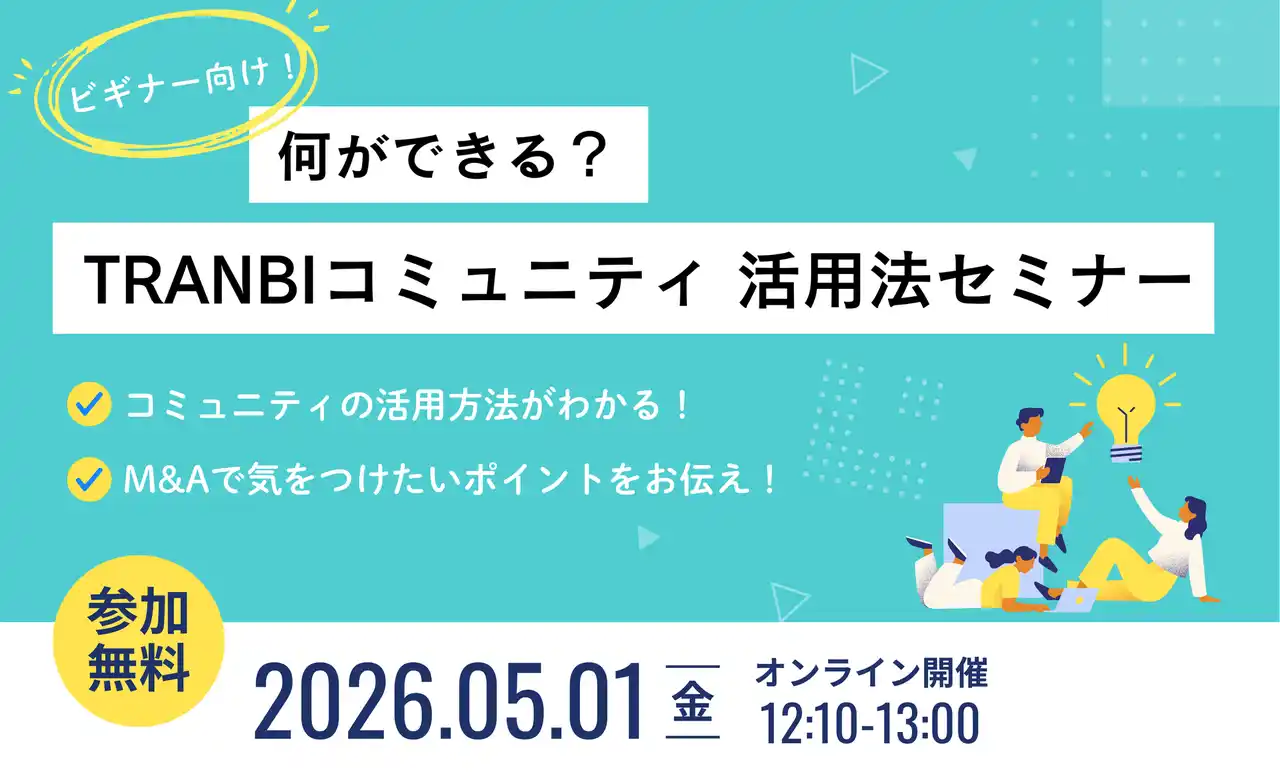 ビギナー向け！

何ができる？

TRANBIコミュニティ 活用法セミナー

コミュニティの活用方法がわかる！

M&Aで気をつけたいポイントをお伝え！

参加無料

2026.05.01 金

オンライン開催
12:10-13:00